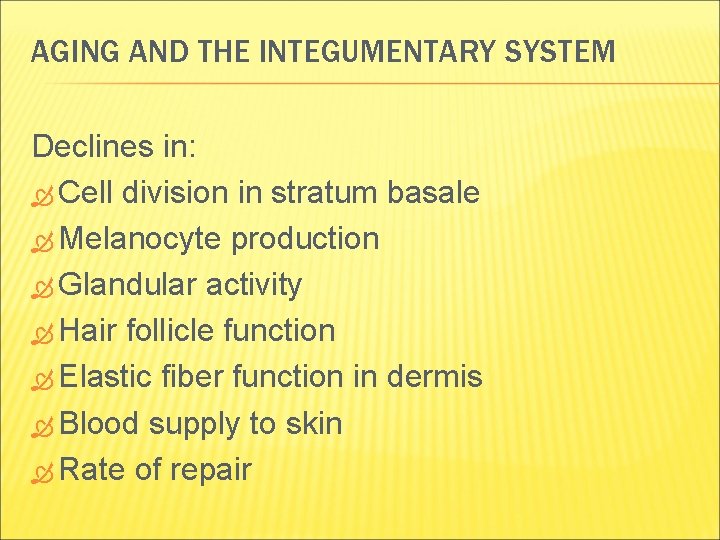 AGING AND THE INTEGUMENTARY SYSTEM

Declines in:
Cell division in stratum basale
Melanocyte production
Glandular activity
Hair follicle function
Elastic fiber function in dermis
Blood supply to skin
Rate of repair